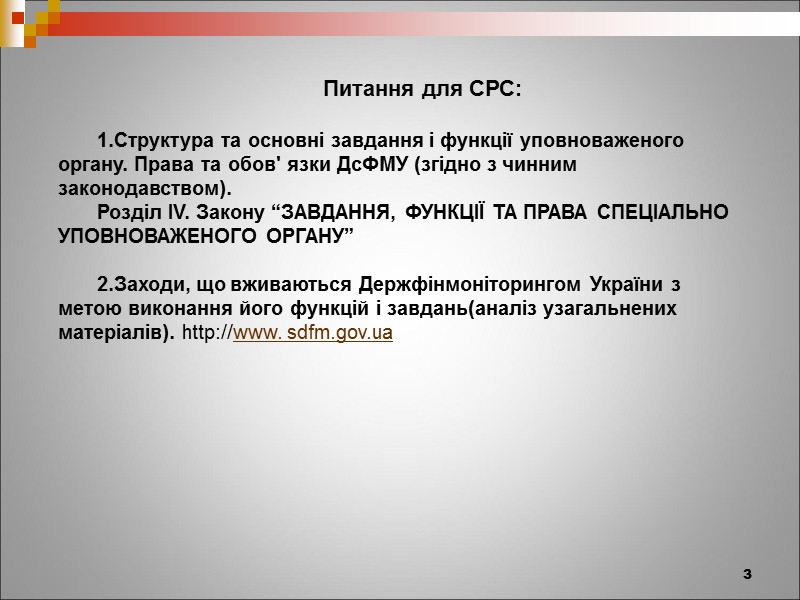 Питання для СРС:

1.Структура та основні завдання і функції уповноваженого органу. Права та обов' язки ДсФМУ (згідно з чинним законодавством).

Розділ IV. Закону “ЗАВДАННЯ, ФУНКЦІЇ ТА ПРАВА СПЕЦІАЛЬНО УПОВНОВАЖЕНОГО ОРГАНУ”

2.Заходи, що вживаються Держфінмоніторингом України з метою виконання його функцій і завдань(аналіз узагальнених матеріалів). http://www. sdfm.gov.ua

3